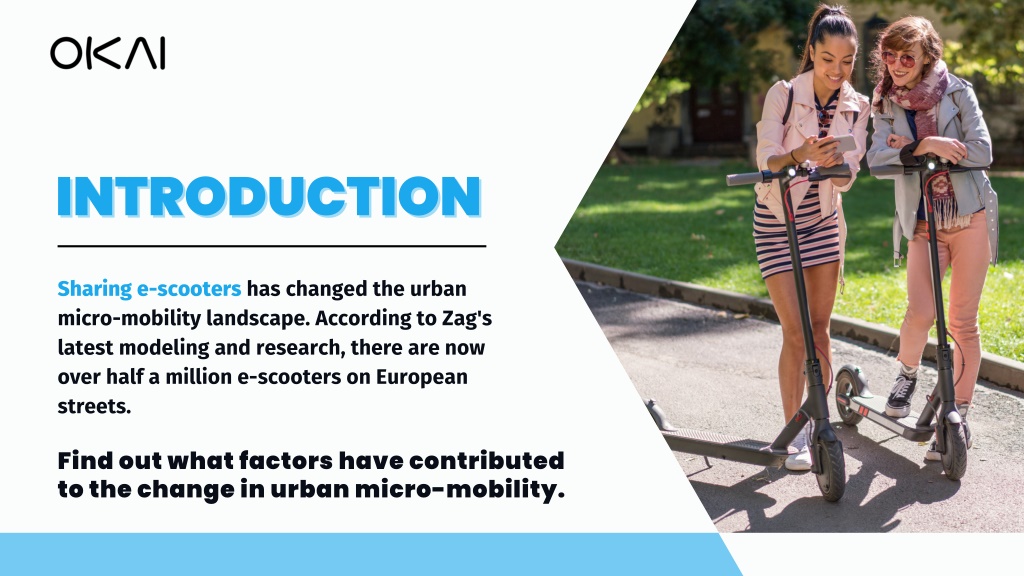 OKAI

INTRODUCTION

Sharing e-scooters has changed the urban micro-mobility landscape. According to Zag's latest modeling and research, there are now over half a million e-scooters on European streets.

Find out what factors have contributed to the change in urban micro-mobility.